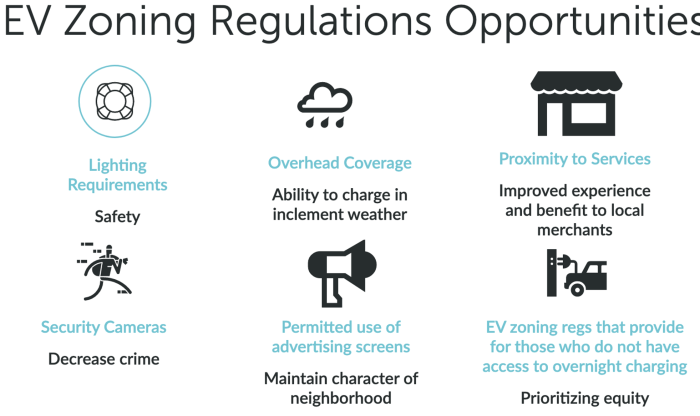 EV Zoning Regulations Opportunities

Lighting Requirements

Safety

Overhead Coverage

Ability to charge in inclement weather

Proximity to Services

Improved experience and benefit to local merchants

Security Cameras

Decrease crime

Permitted use of advertising screens

Maintain character of neighborhood

EV zoning regs that provide for those who do not have access to overnight charging

Prioritizing equity